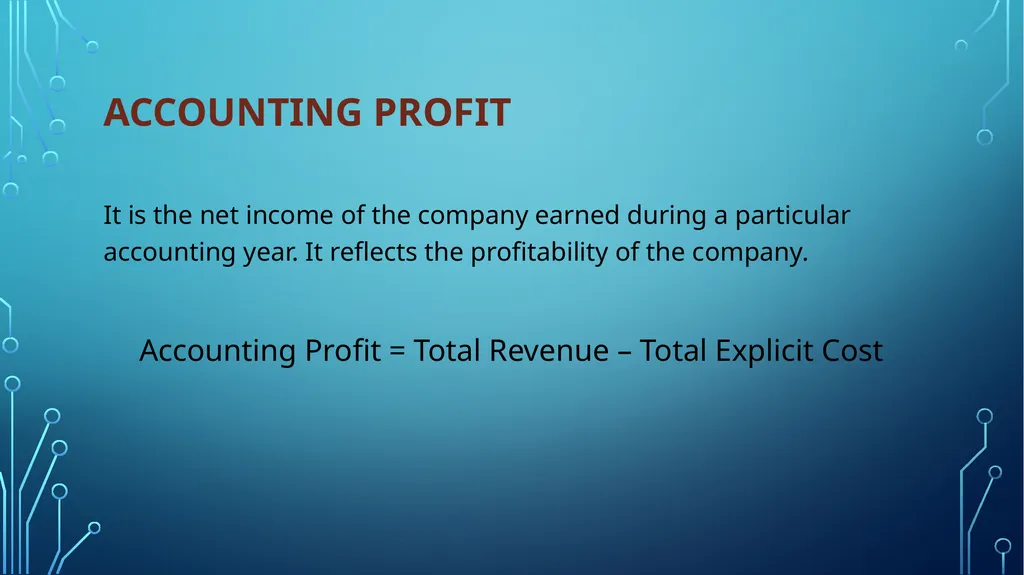 ACCOUNTING PROFIT

It is the net income of the company earned during a particular accounting year. It reflects the profitability of the company.

Accounting Profit = Total Revenue – Total Explicit Cost